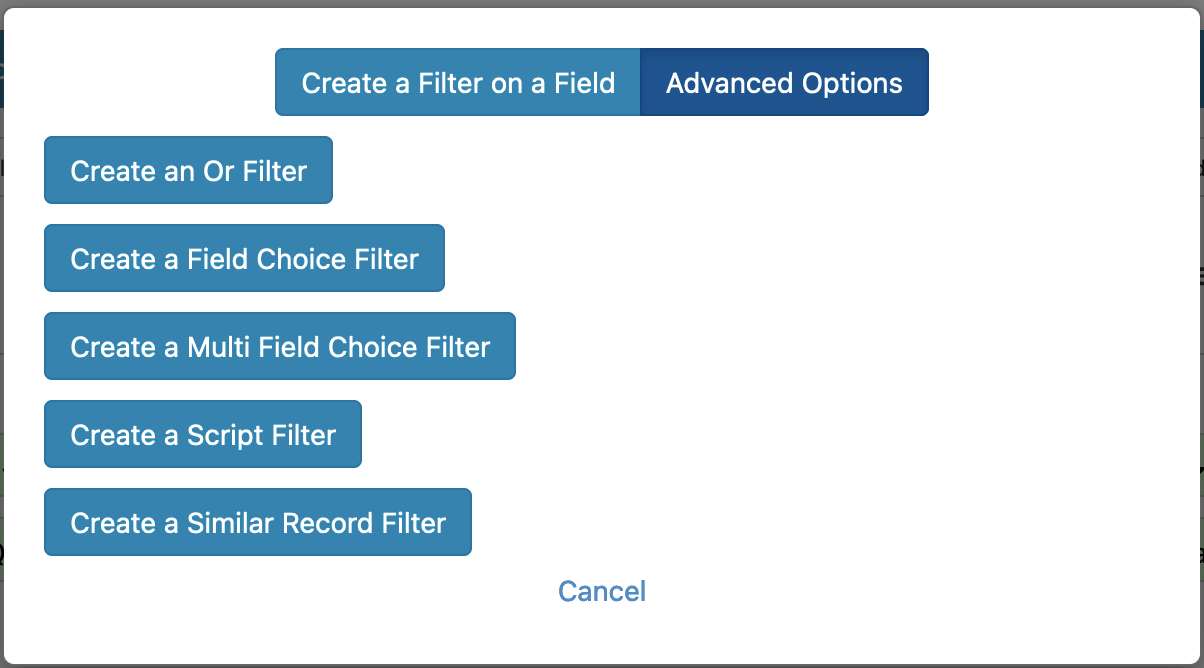 Create a Filter on a Field Advanced Options

Create an Or Filter

Create a Field Choice Filter

Create a Multi Field Choice Filter

Create a Script Filter

Create a Similar Record Filter

Cancel